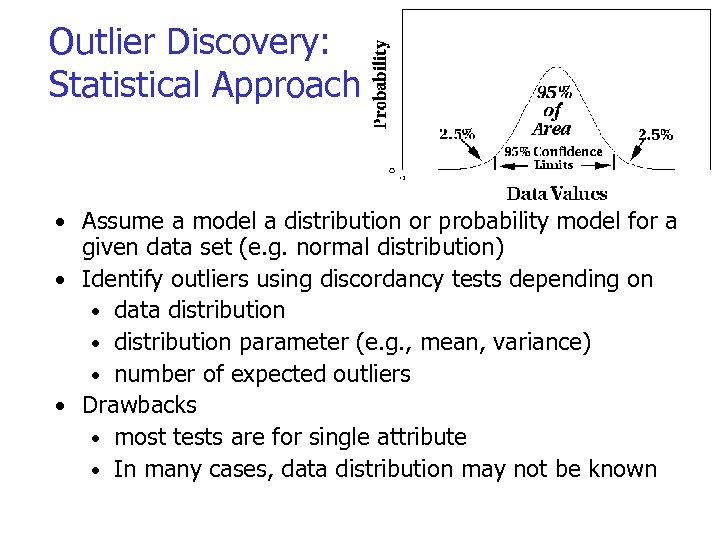 Outlier Discovery: Statistical Approach

Probability

95% of Area

2.5%

2.5%

95% Confidence Limits

0

Data Values

• Assume a model a distribution or probability model for a given data set (e.g. normal distribution)
• Identify outliers using discordancy tests depending on
  • data distribution
  • distribution parameter (e.g., mean, variance)
  • number of expected outliers
• Drawbacks
  • most tests are for single attribute
  • In many cases, data distribution may not be known